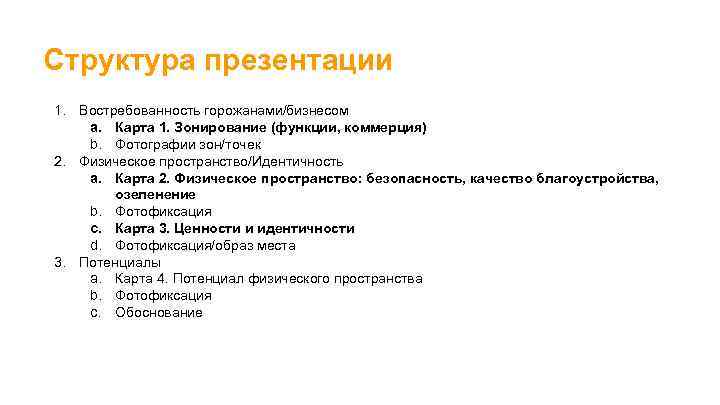 Структура презентации

1. Востребованность горожанами/бизнесом
a. Карта 1. Зонирование (функции, коммерция)
b. Фотографии зон/точек
2. Физическое пространство/Идентичность
a. Карта 2. Физическое пространство: безопасность, качество благоустройства, озеленение
b. Фотофиксация
c. Карта 3. Ценности и идентичности
d. Фотофиксация/образ места
3. Потенциалы
a. Карта 4. Потенциал физического пространства
b. Фотофиксация
c. Обоснование